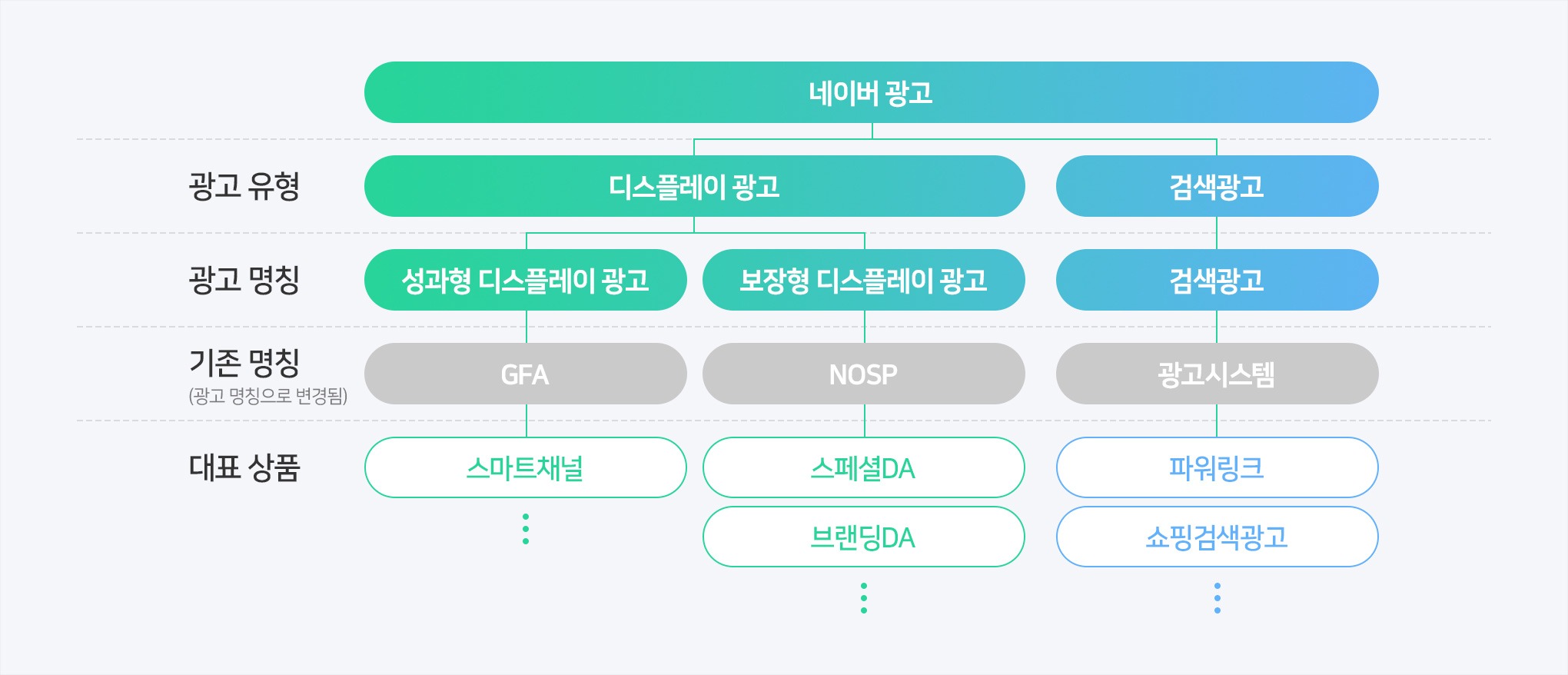 네이버 광고

광고 유형
디스플레이 광고
검색광고

광고 명칭
성과형 디스플레이 광고
보장형 디스플레이 광고
검색광고

기존 명칭
(광고 명칭으로 변경됨)
GFA
NOSP
광고시스템

대표 상품
스마트채널
스페셜DA
브랜딩DA
파워링크
쇼핑검색광고